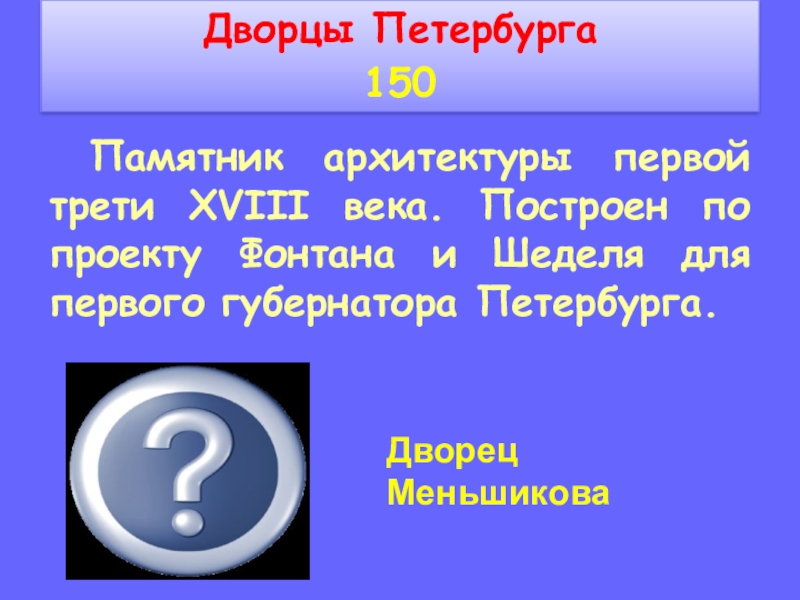 Дворцы Петербурга
150

Памятник архитектуры первой трети XVIII века. Построен по проекту Фонтана и Шеделя для первого губернатора Петербурга.

?

Дворец Меньшикова